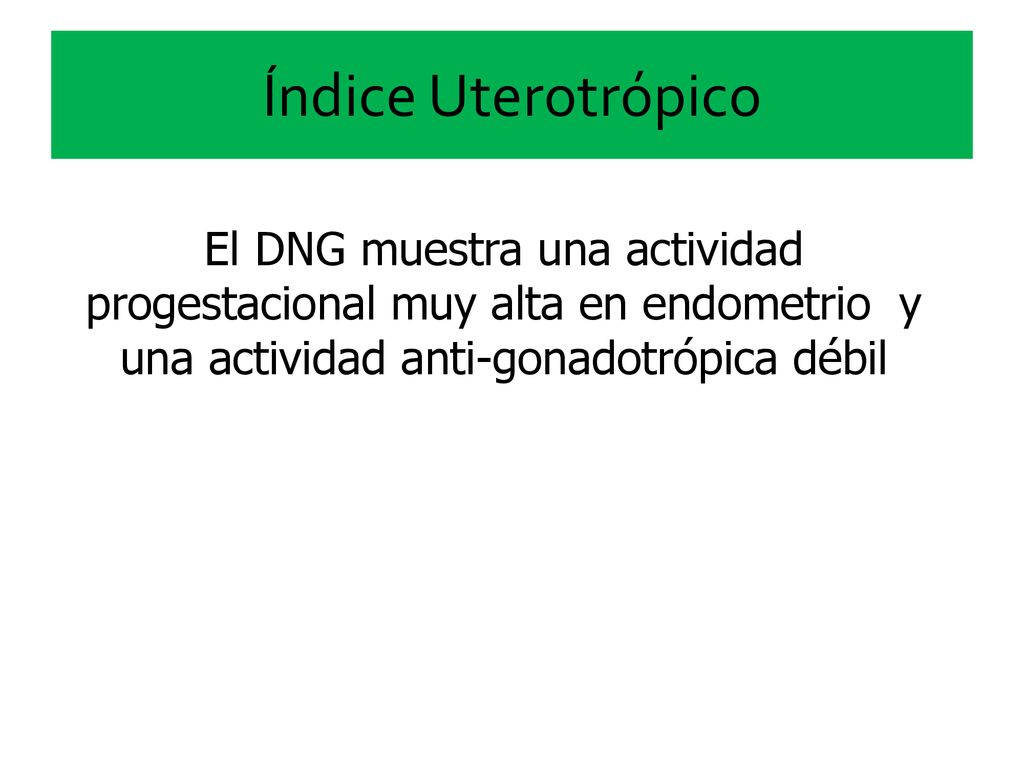 Índice Uterotrópico

El DNG muestra una actividad progestacional muy alta en endometrio y una actividad anti-gonadotrópica débil